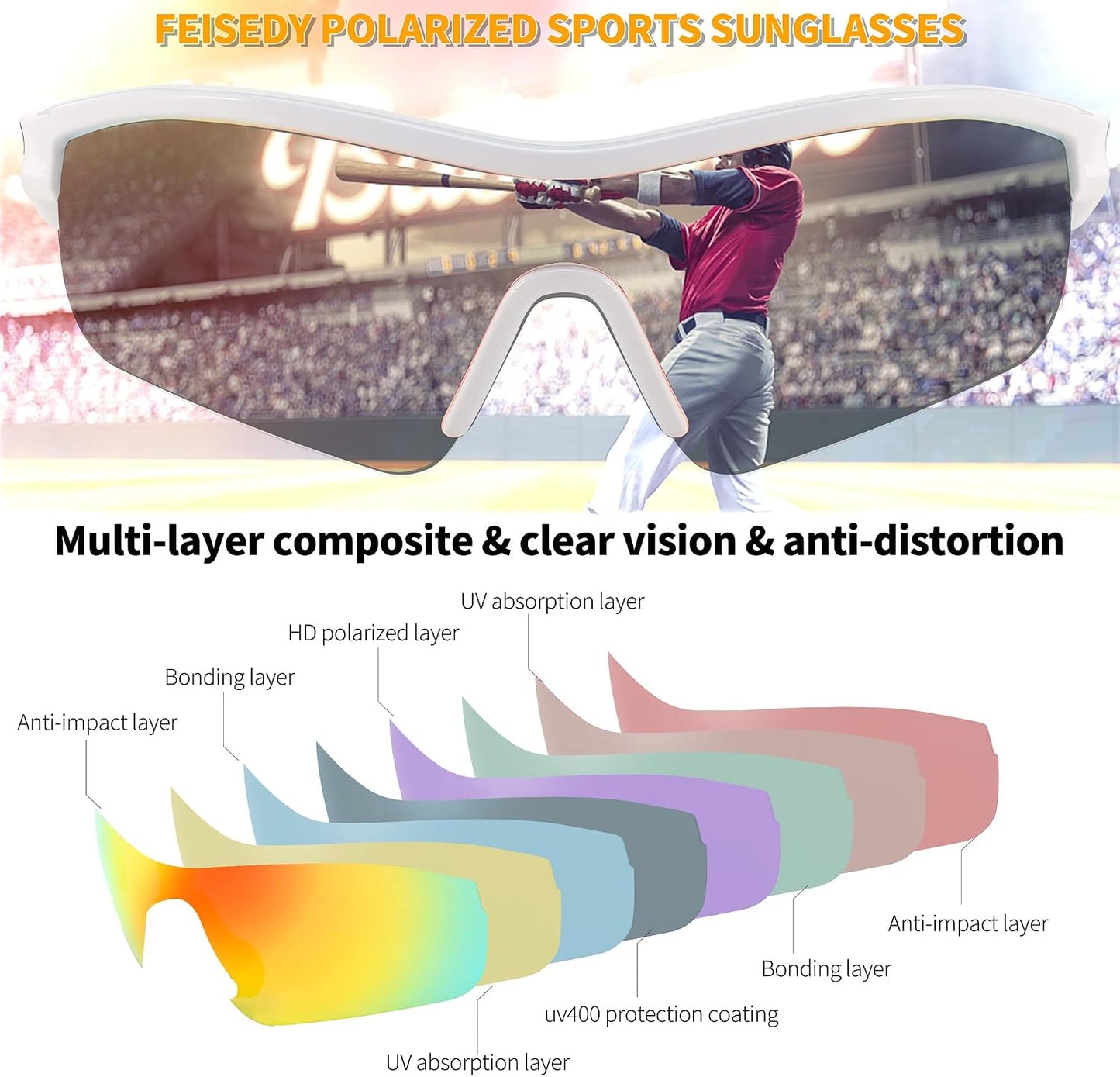 FEISEDY POLARIZED SPORTS SUNGLASSES

Multi-layer composite & clear vision & anti-distortion

UV absorption layer

HD polarized layer

Bonding layer

Anti-impact layer

Anti-impact layer

Bonding layer

uv400 protection coating

UV absorption layer